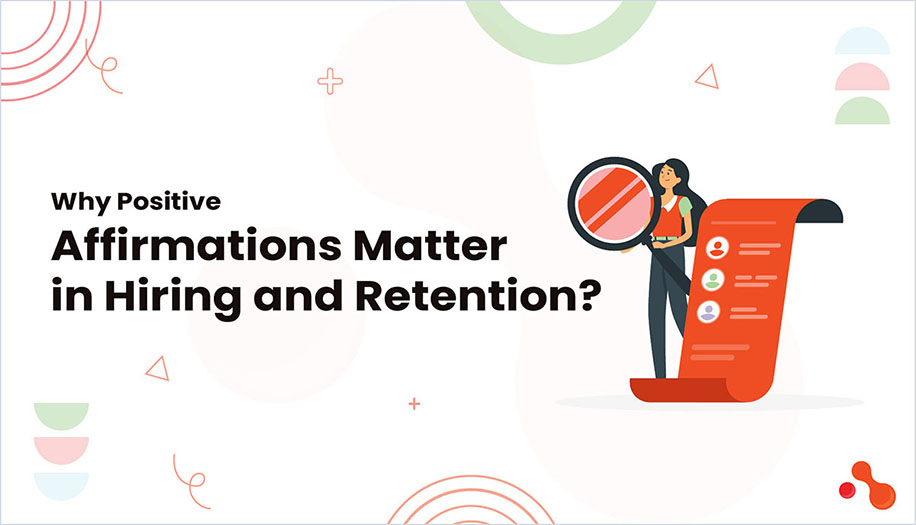 Why Positive
Affirmations Matter in Hiring and Retention?